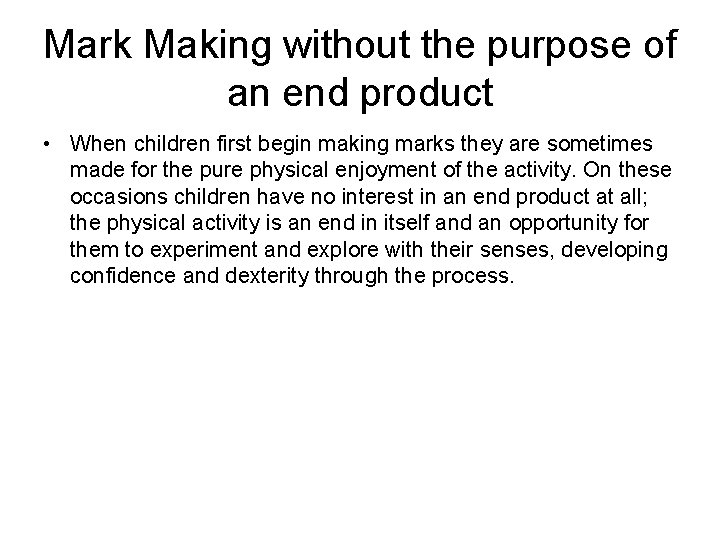 Mark Making without the purpose of an end product

• When children first begin making marks they are sometimes made for the pure physical enjoyment of the activity. On these occasions children have no interest in an end product at all; the physical activity is an end in itself and an opportunity for them to experiment and explore with their senses, developing confidence and dexterity through the process.